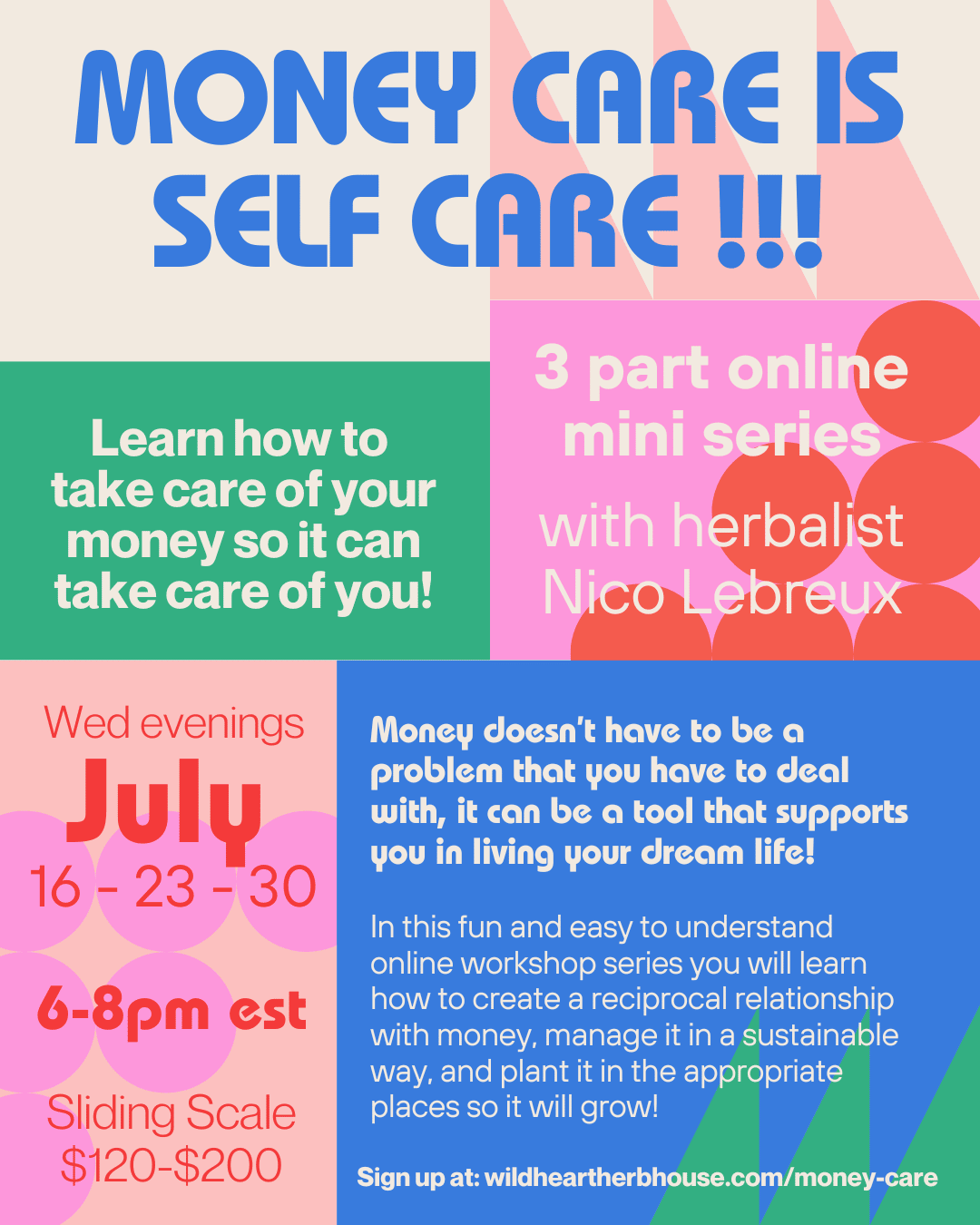 MONEY CARE IS SELF CARE !!!

Learn how to take care of your money so it can take care of you!

3 part online mini series

with herbalist Nico Lebreux

Wed evenings
July
16 - 23 - 30

6-8pm est

Sliding Scale
$120-$200

Money doesn't have to be a problem that you have to deal with, it can be a tool that supports you in living your dream life!

In this fun and easy to understand online workshop series you will learn how to create a reciprocal relationship with money, manage it in a sustainable way, and plant it in the appropriate places so it will grow!

Sign up at: wildheartherbhouse.com/money-care